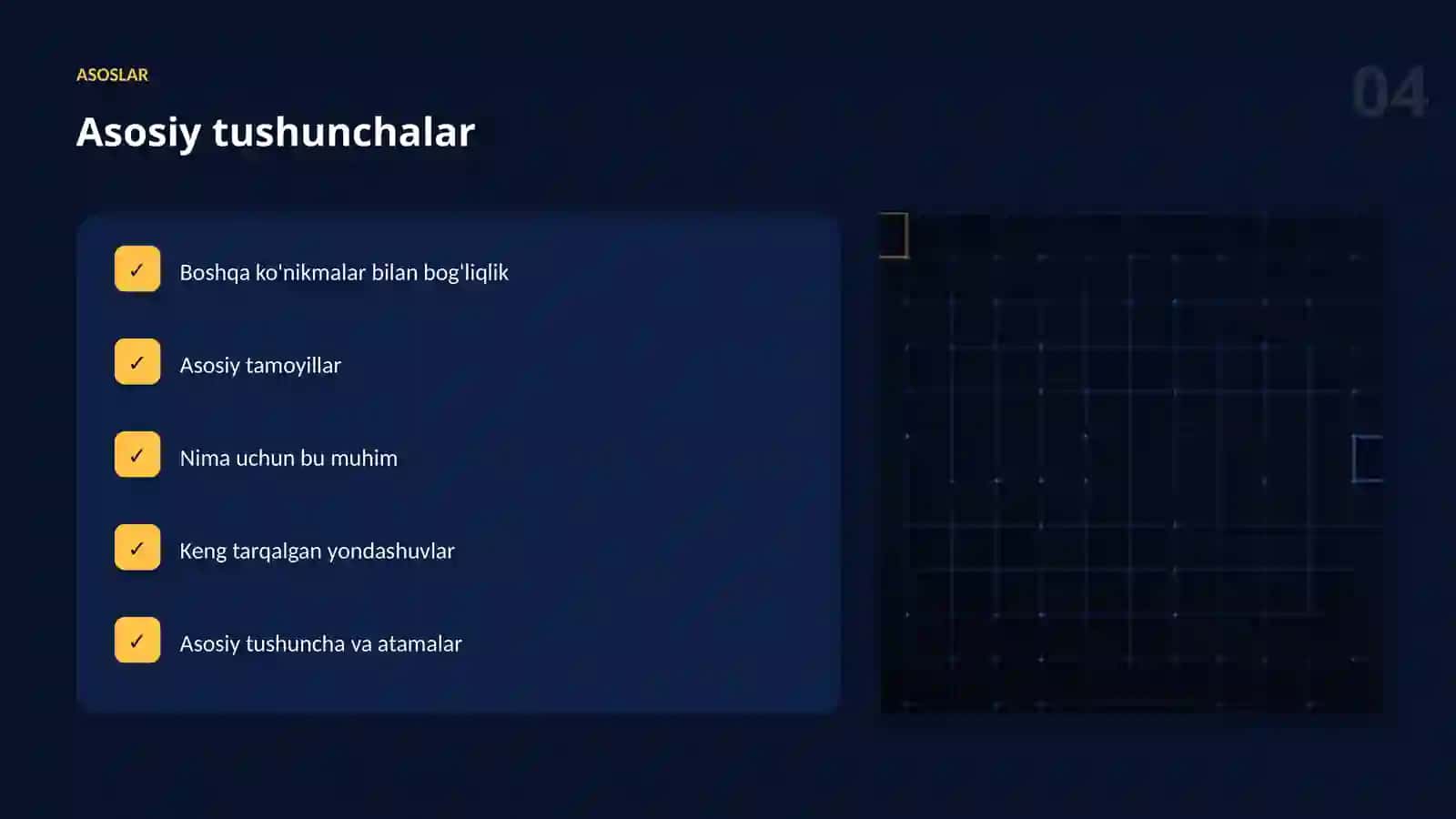 ASOSLAR

04

Asosiy tushunchalar

✓ Boshqa ko'nikmalar bilan bog'liqlik

✓ Asosiy tamoyillar

✓ Nima uchun bu muhim

✓ Keng tarqalgan yondashuvlar

✓ Asosiy tushuncha va atamalar